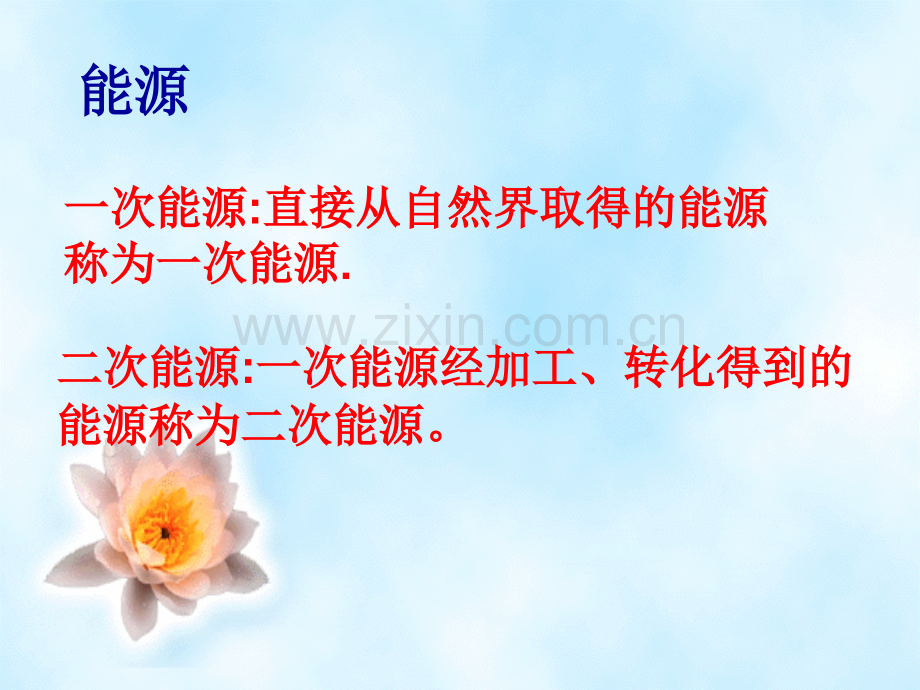 能源

一次能源:直接从自然界取得的能源称为一次能源.

www.zixin.com.cn

二次能源:一次能源经加工、转化得到的能源称为二次能源。